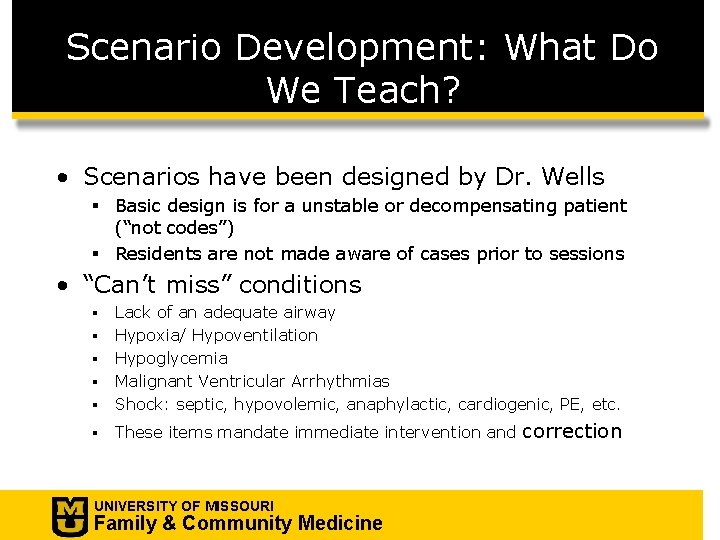 Scenario Development: What Do We Teach?

• Scenarios have been designed by Dr. Wells
 ▪ Basic design is for a unstable or decompensating patient ("not codes")
 ▪ Residents are not made aware of cases prior to sessions
• "Can't miss" conditions
 ▪ Lack of an adequate airway
 ▪ Hypoxia/ Hypoventilation
 ▪ Hypoglycemia
 ▪ Malignant Ventricular Arrhythmias
 ▪ Shock: septic, hypovolemic, anaphylactic, cardiogenic, PE, etc.
 ▪ These items mandate immediate intervention and correction

MU
UNIVERSITY OF MISSOURI
Family & Community Medicine